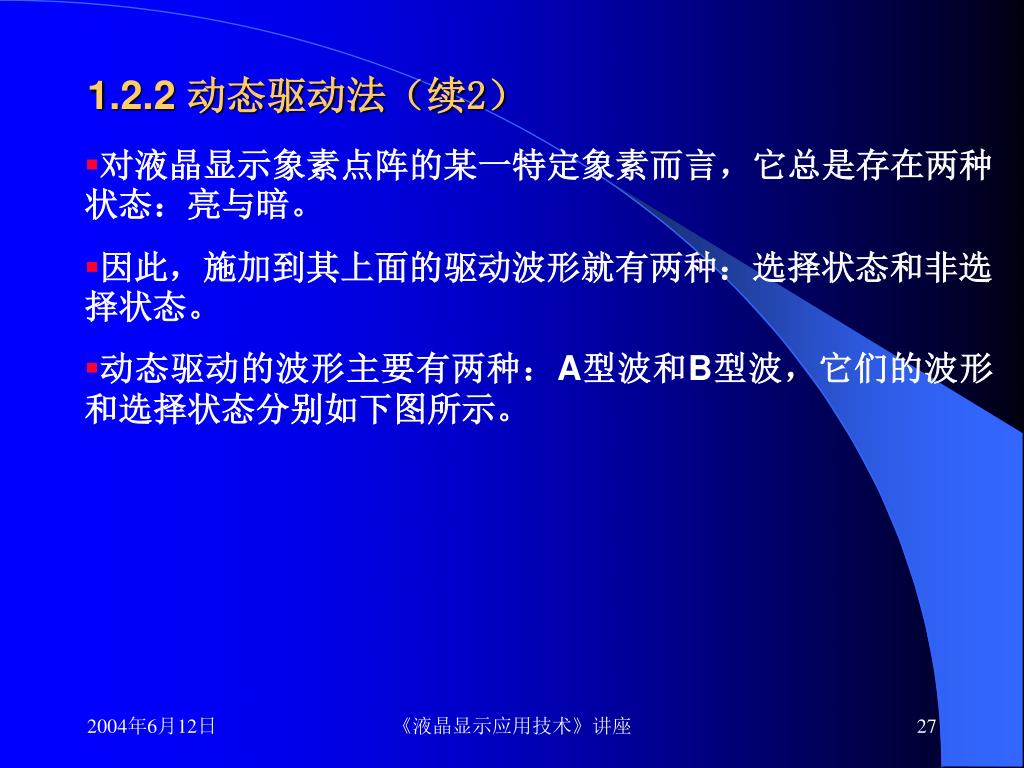 1.2.2 动态驱动法（续2）

▪对液晶显示象素点阵的某一特定象素而言，它总是存在两种状态：亮与暗。

▪因此，施加到其上面的驱动波形就有两种：选择状态和非选择状态。

▪动态驱动的波形主要有两种：A型波和B型波，它们的波形和选择状态分别如下图所示。

2004年6月12日

《液晶显示应用技术》讲座

27